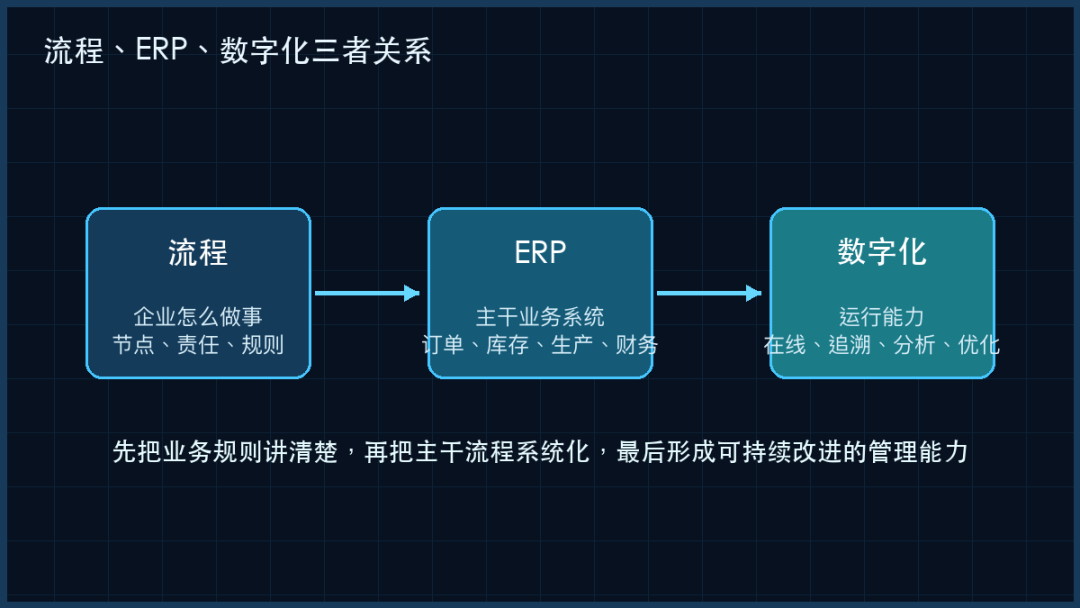 流程、ERP、数字化三者关系

流程

企业怎么做事
节点、责任、规则

ERP

主干业务系统
订单、库存、生产、财务

数字化

运行能力
在线、追溯、分析、优化

先把业务规则讲清楚，再把主干流程系统化，最后形成可持续改进的管理能力